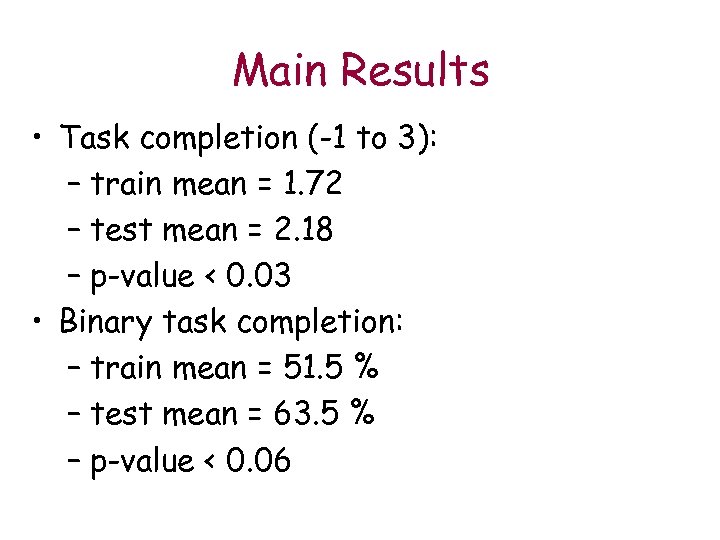 Main Results

• Task completion (-1 to 3):
– train mean = 1.72
– test mean = 2.18
– p-value < 0.03
• Binary task completion:
– train mean = 51.5 %
– test mean = 63.5 %
– p-value < 0.06